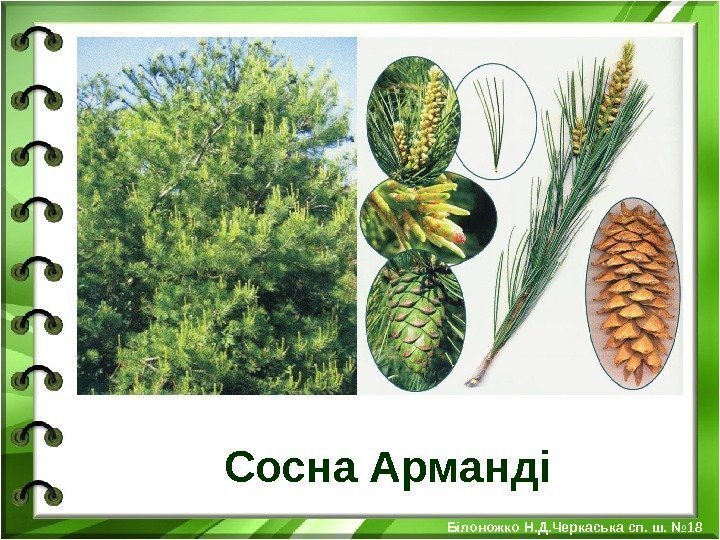 Сосна Арманді

Білоножко Н.Д.Черкаська сп. ш. №18